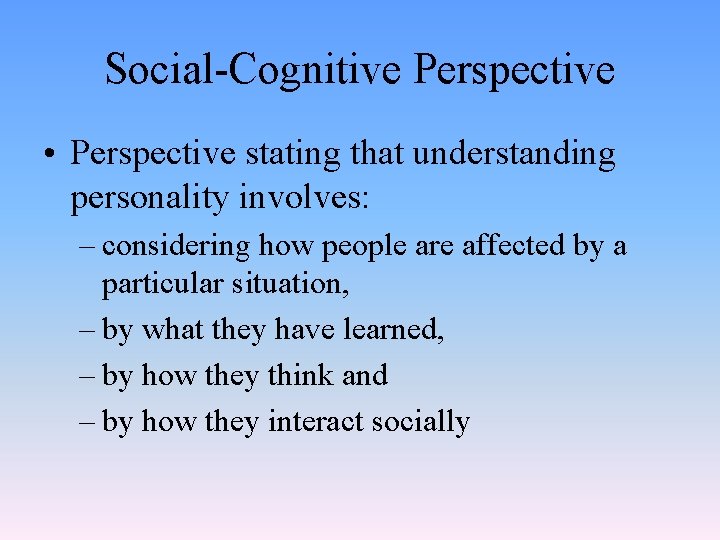 Social-Cognitive Perspective

• Perspective stating that understanding personality involves:

– considering how people are affected by a particular situation,

– by what they have learned,

– by how they think and

– by how they interact socially